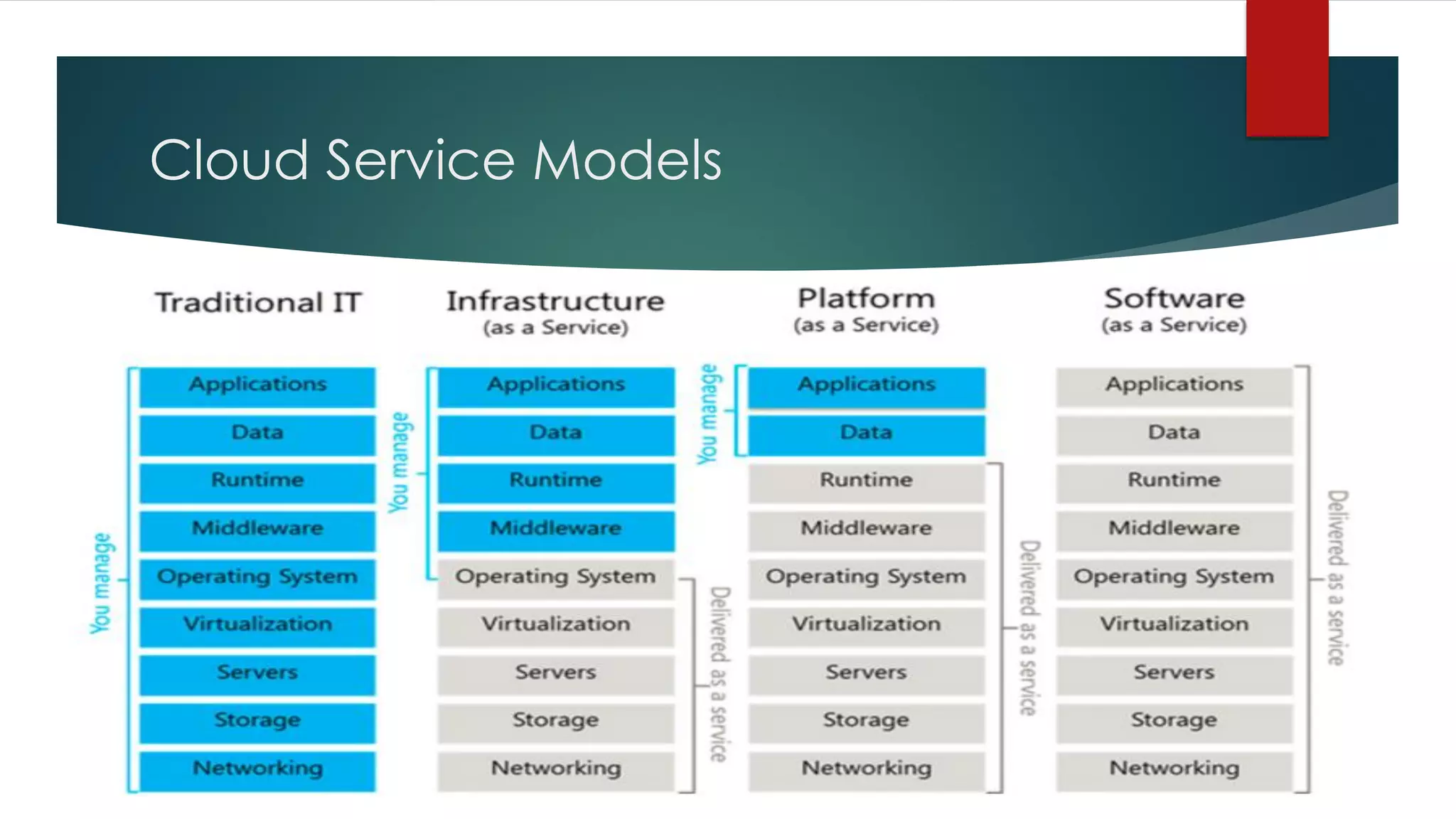 Cloud Service Models

Traditional IT

You manage

Applications
Data
Runtime
Middleware
Operating System
Virtualization
Servers
Storage
Networking

Infrastructure
(as a Service)

You manage

Applications
Data
Runtime
Middleware
Operating System
Virtualization
Servers
Storage
Networking

Delivered as a service

Platform
(as a Service)

You manage

Applications
Data
Runtime
Middleware
Operating System
Virtualization
Servers
Storage
Networking

Delivered as a service

Software
(as a Service)

Applications
Data
Runtime
Middleware
Operating System
Virtualization
Servers
Storage
Networking

Delivered as a service